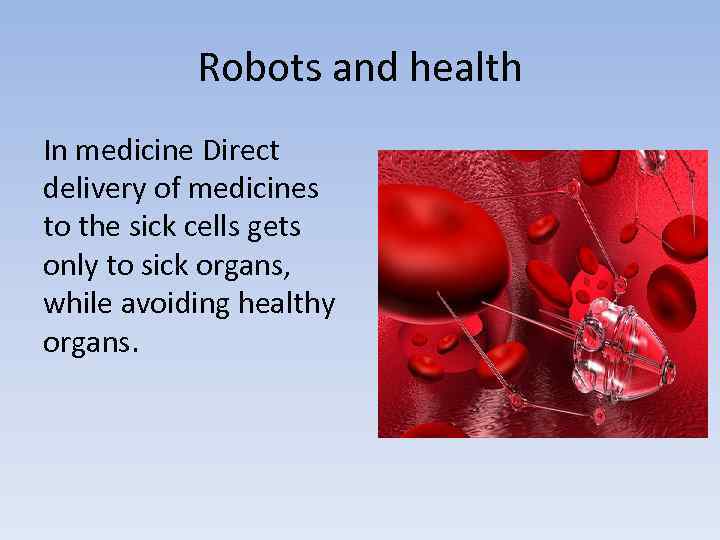 Robots and health

In medicine Direct delivery of medicines to the sick cells gets only to sick organs, while avoiding healthy organs.